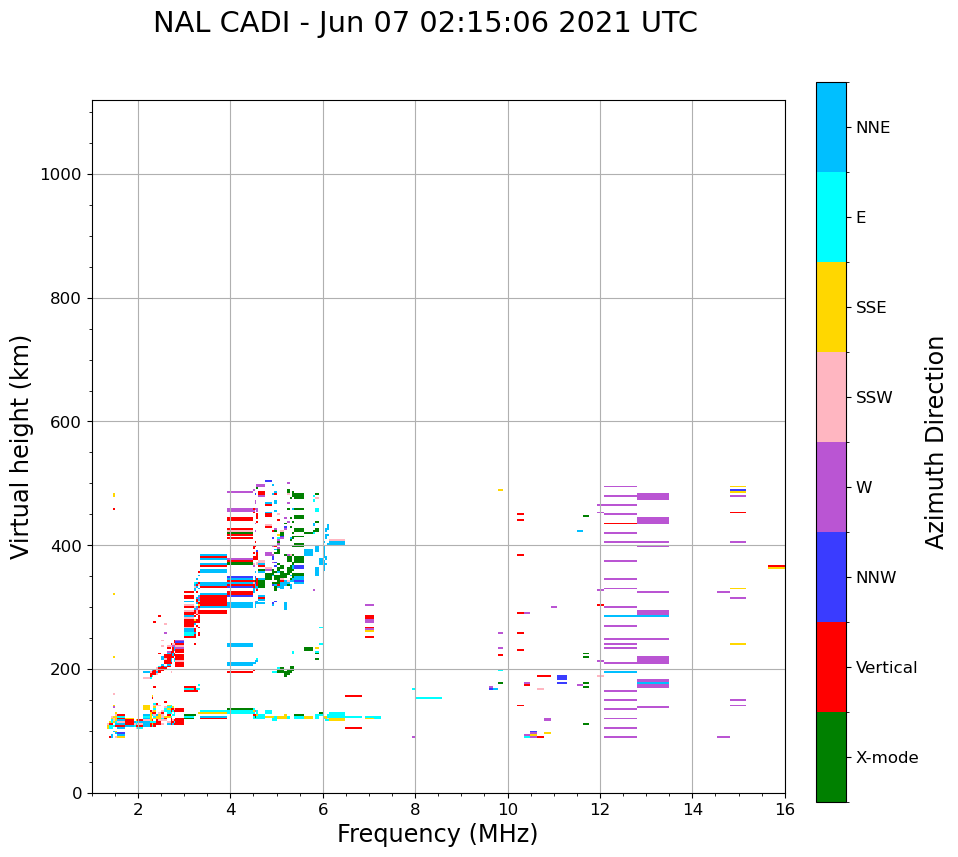 NAL CADI - Jun 07 02:15:06 2021 UTC

Virtual height (km)

1000
800
600
400
200
0

2
4
6
8
10
12
14
16

Frequency (MHz)

NNE
E
SSE
SSW
W
NNW
Vertical
X-mode

Azimuth Direction